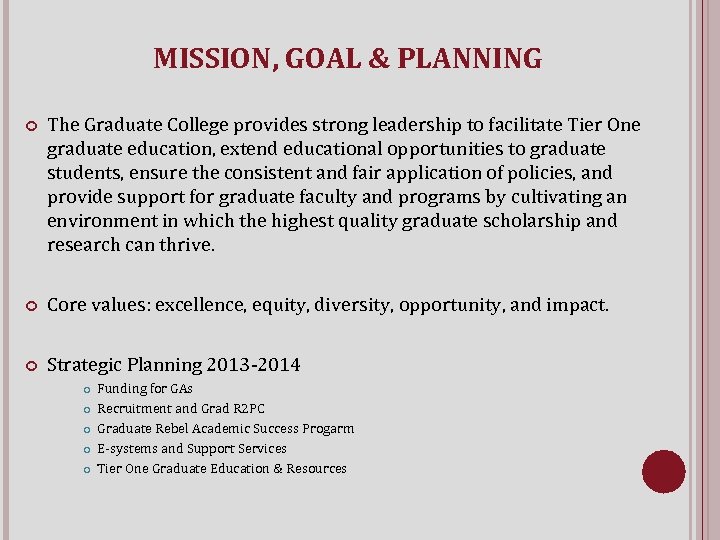 MISSION, GOAL & PLANNING

The Graduate College provides strong leadership to facilitate Tier One graduate education, extend educational opportunities to graduate students, ensure the consistent and fair application of policies, and provide support for graduate faculty and programs by cultivating an environment in which the highest quality graduate scholarship and research can thrive.

Core values: excellence, equity, diversity, opportunity, and impact.

Strategic Planning 2013-2014

Funding for GAs

Recruitment and Grad R2PC

Graduate Rebel Academic Success Progarm

E-systems and Support Services

Tier One Graduate Education & Resources